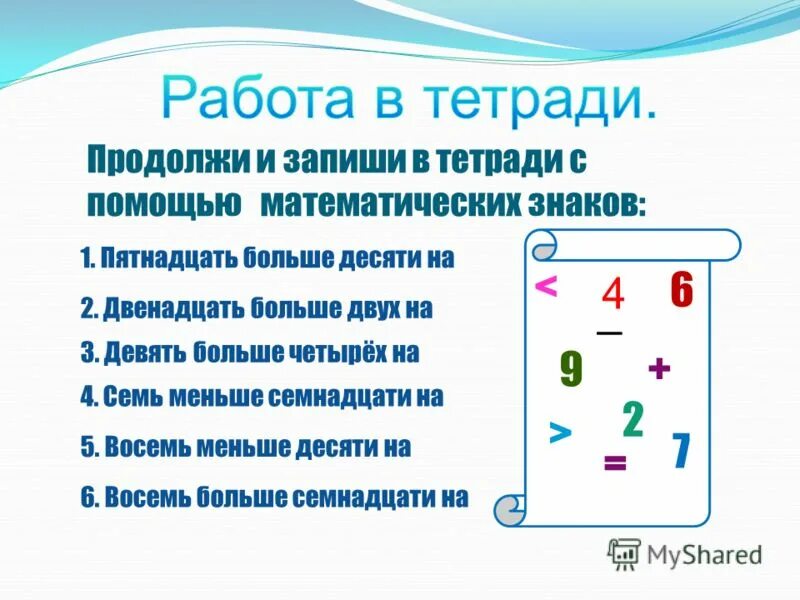 Работа в тетради.

Продолжи и запиши в тетради с помощью математических знаков:

1. Пятнадцать больше десяти на
2. Двенадцать больше двух на
3. Девять больше четырёх на
4. Семь меньше семнадцати на
5. Восемь меньше десяти на
6. Восемь больше семнадцати на

< 4 6
—
9 +
> 2
= 7

MyShared